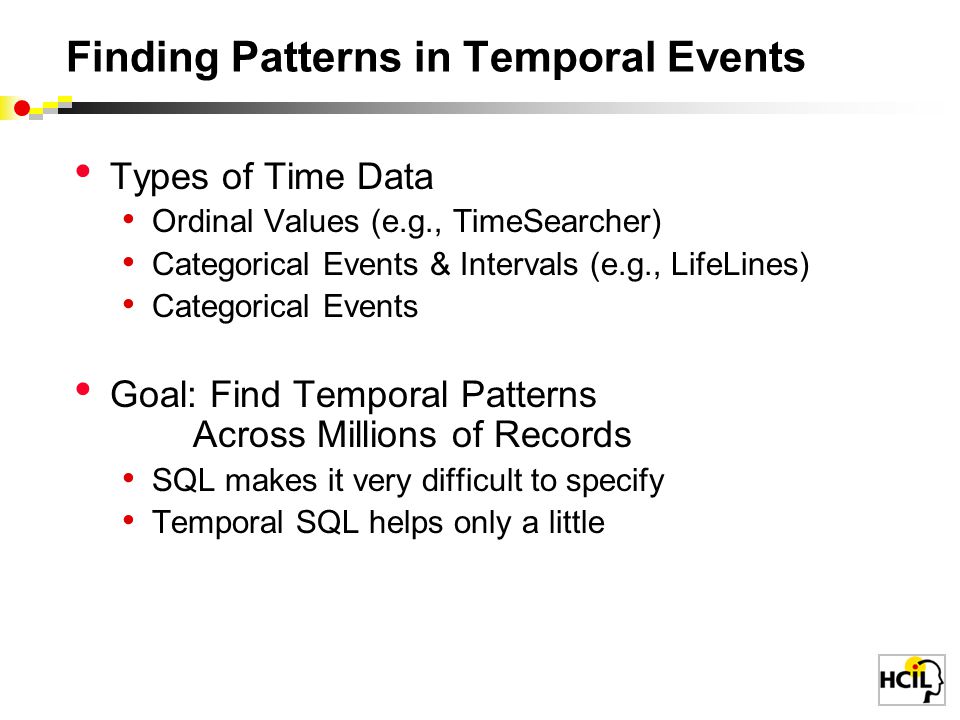 Finding Patterns in Temporal Events

• Types of Time Data
  • Ordinal Values (e.g., TimeSearcher)
  • Categorical Events & Intervals (e.g., LifeLines)
  • Categorical Events

• Goal: Find Temporal Patterns Across Millions of Records
  • SQL makes it very difficult to specify
  • Temporal SQL helps only a little

HCIL